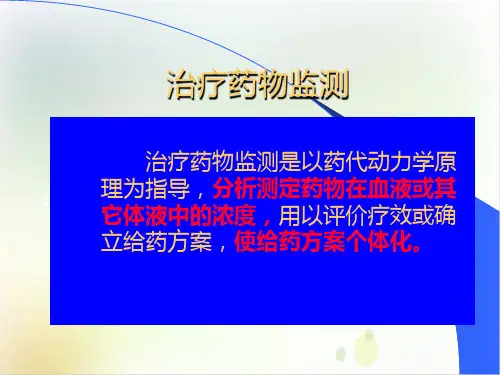 治疗药物监测

治疗药物监测是以药代动力学原理为指导，分析测定药物在血液或其它体液中的浓度，用以评价疗效或确立给药方案，使给药方案个体化。